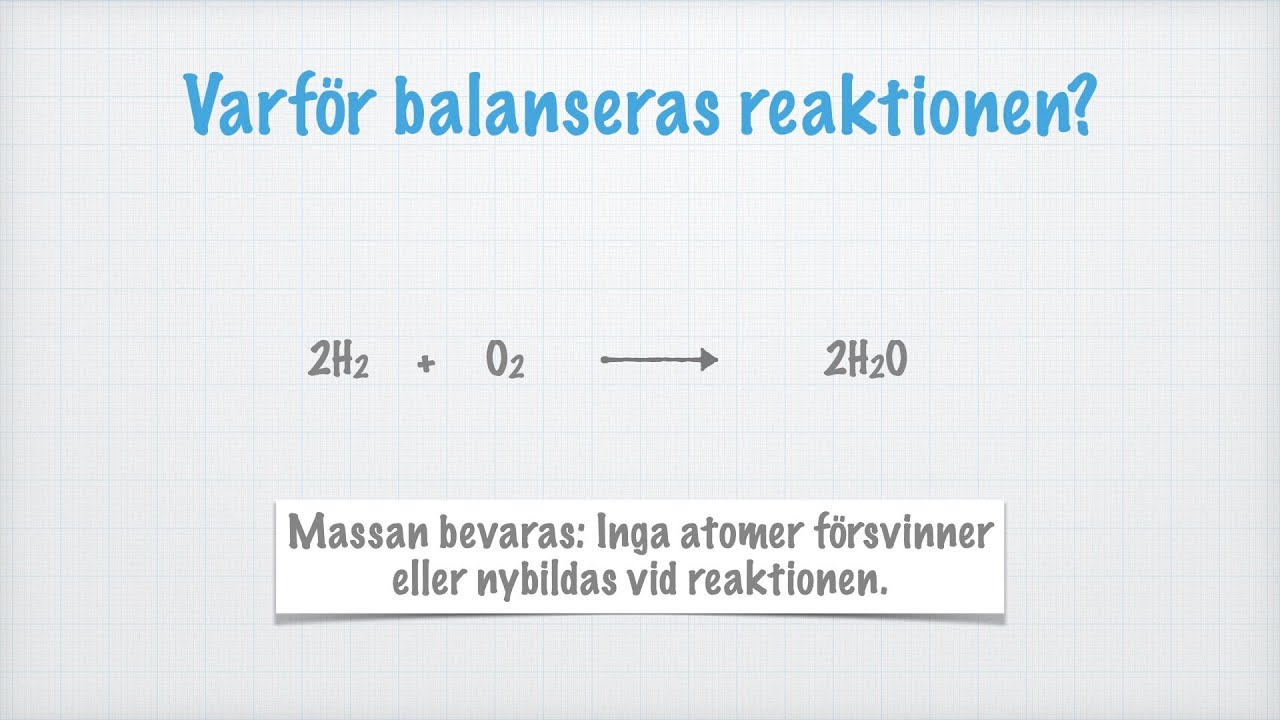 Varför balanseras reaktionen?

$2H_2 + O_2 \longrightarrow 2H_2O$

Massan bevaras: Inga atomer försvinner eller nybildas vid reaktionen.